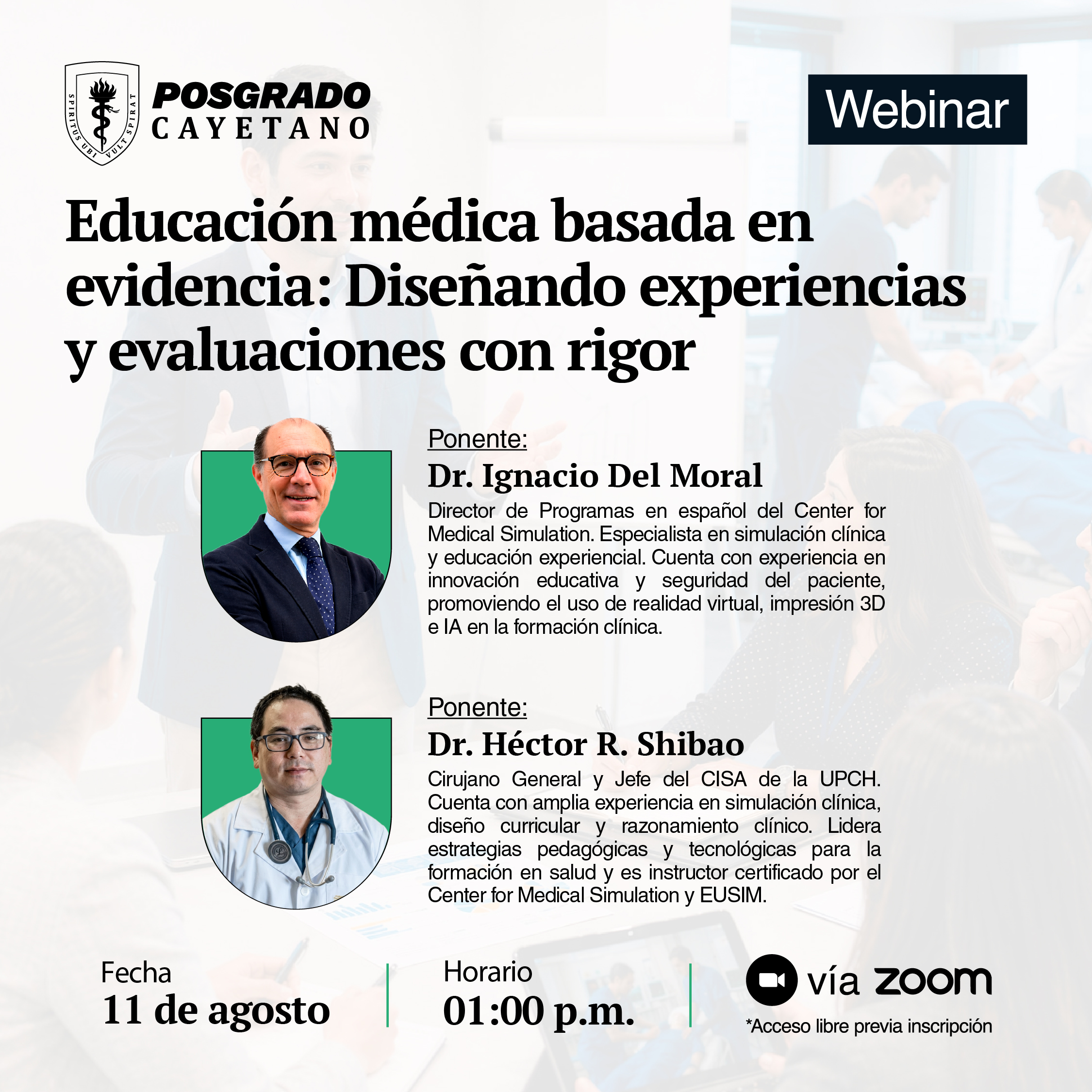 SPIRITUS UBI VULT SPIRAT

POSGRADO CAYETANO

Webinar

Educación médica basada en evidencia: Diseñando experiencias y evaluaciones con rigor

Ponente:
Dr. Ignacio Del Moral
Director de Programas en español del Center for Medical Simulation. Especialista en simulación clínica y educación experiencial. Cuenta con experiencia en innovación educativa y seguridad del paciente, promoviendo el uso de realidad virtual, impresión 3D e IA en la formación clínica.

Ponente:
Dr. Héctor R. Shibao
Cirujano General y Jefe del CISA de la UPCH. Cuenta con amplia experiencia en simulación clínica, diseño curricular y razonamiento clínico. Lidera estrategias pedagógicas y tecnológicas para la formación en salud y es instructor certificado por el Center for Medical Simulation y EUSIM.

Fecha
11 de agosto

Horario
01:00 p.m.

vía zoom
*Acceso libre previa inscripción